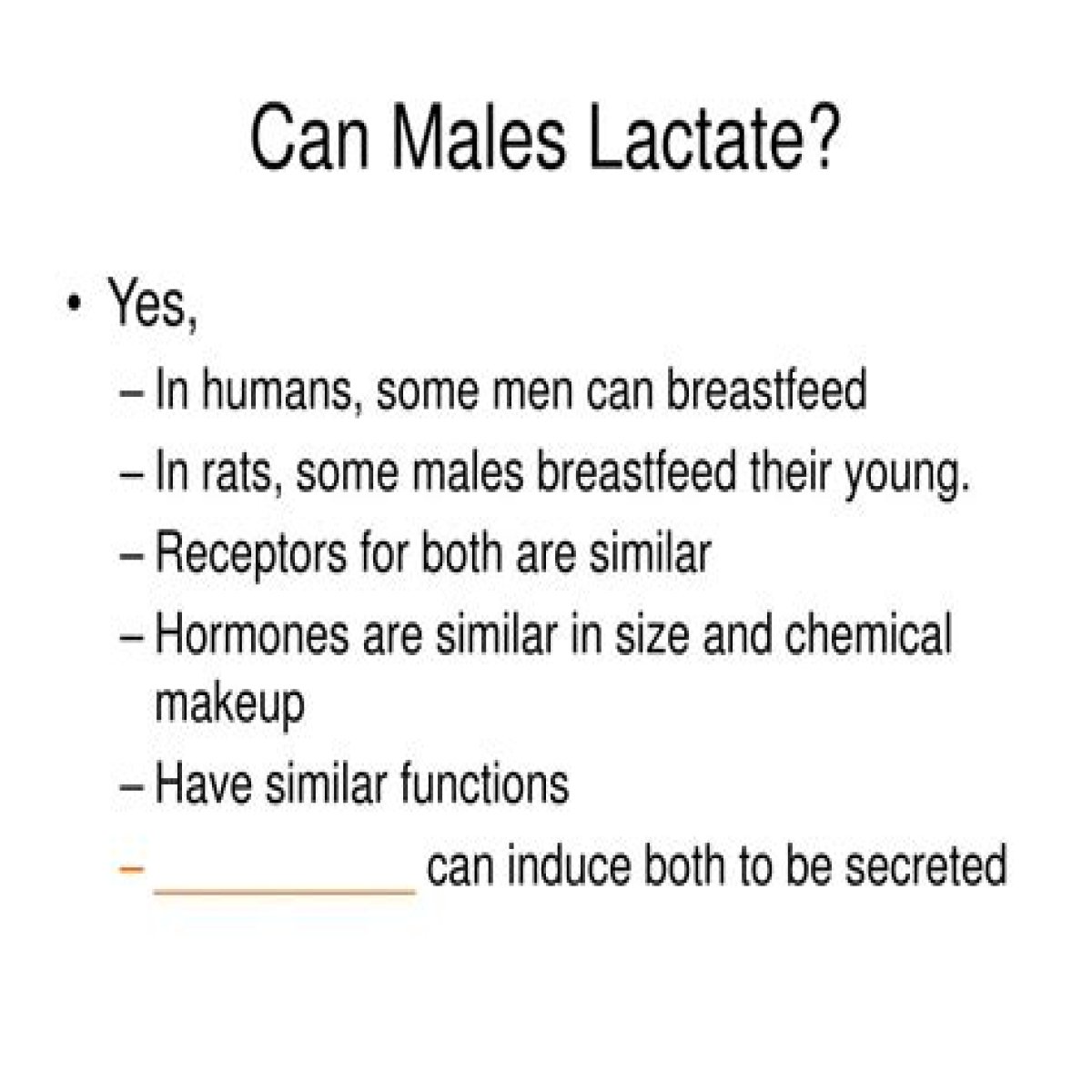 Can Males Lactate?

• Yes,
– In humans, some men can breastfeed
– In rats, some males breastfeed their young.
– Receptors for both are similar
– Hormones are similar in size and chemical makeup
– Have similar functions
– ____________ can induce both to be secreted